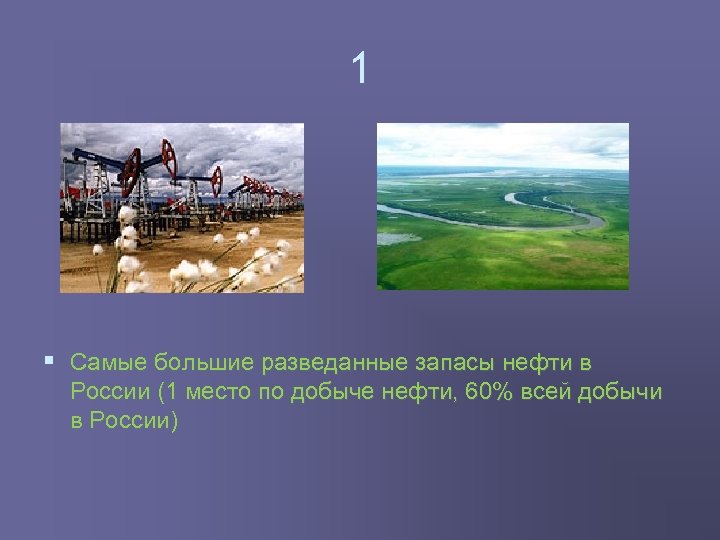 1

Самые большие разведанные запасы нефти в России (1 место по добыче нефти, 60% всей добычи в России)